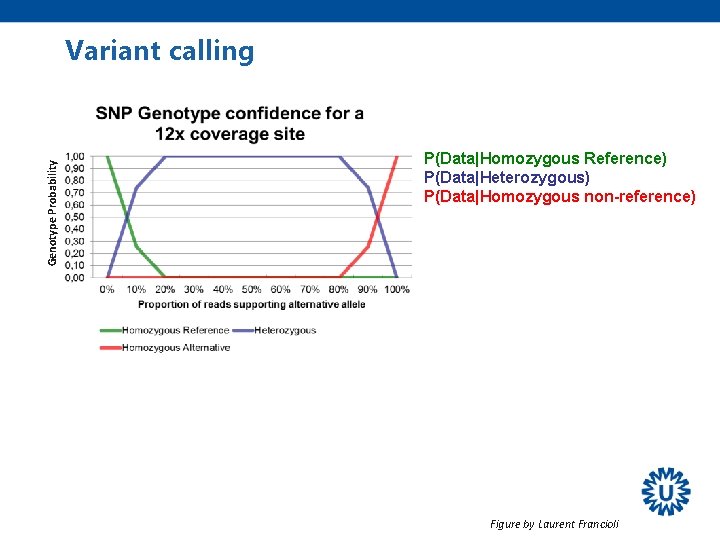 Variant calling

SNP Genotype confidence for a 12x coverage site

Genotype Probability

1,00
0,90
0,80
0,70
0,60
0,50
0,40
0,30
0,20
0,10
0,00

0% 10% 20% 30% 40% 50% 60% 70% 80% 90% 100%

Proportion of reads supporting alternative allele

Homozygous Reference
Heterozygous
Homozygous Alternative

P(Data|Homozygous Reference)
P(Data|Heterozygous)
P(Data|Homozygous non-reference)

U

Figure by Laurent Francioli